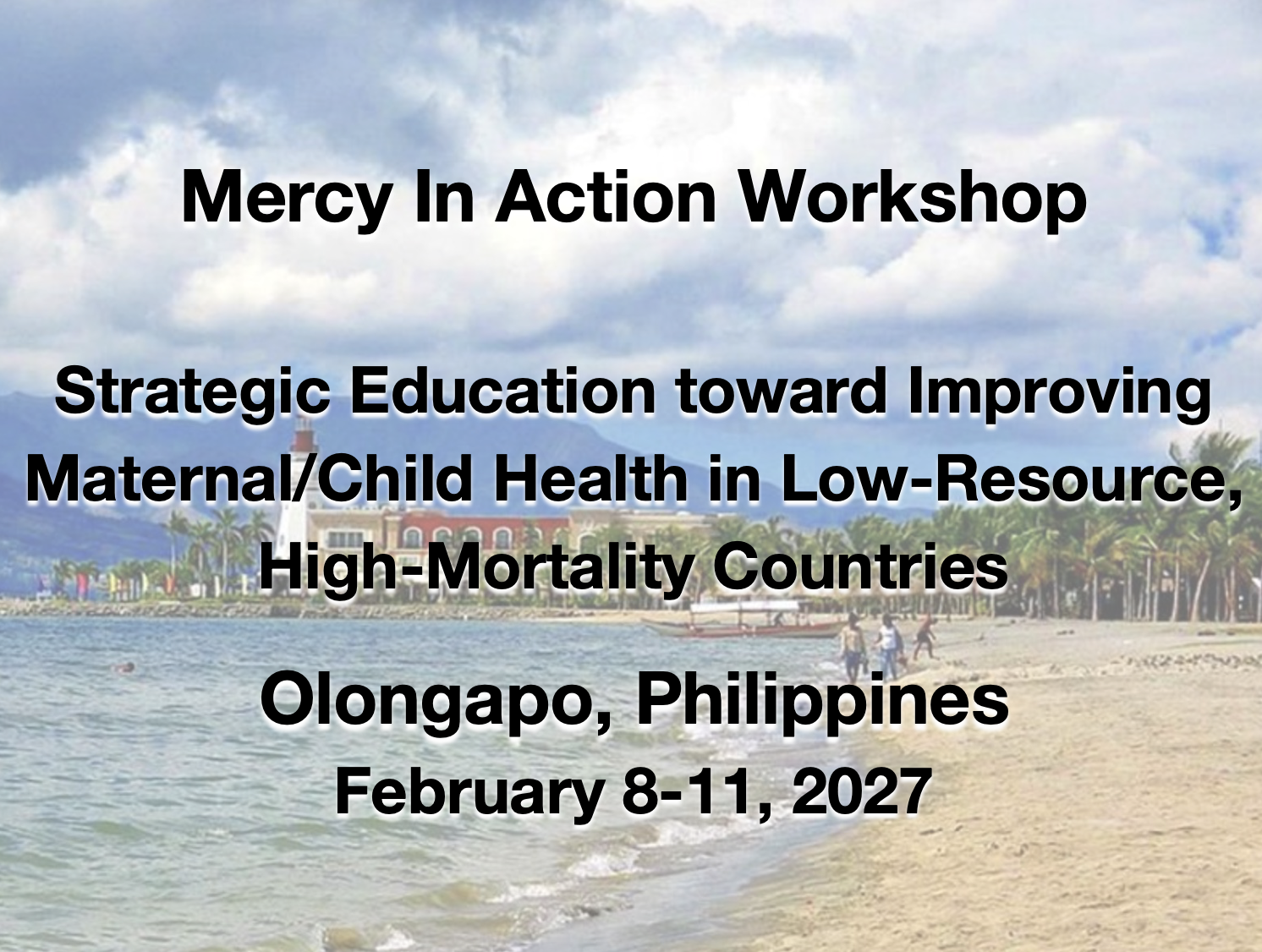 Mercy In Action Workshop

Strategic Education toward Improving Maternal/Child Health in Low-Resource, High-Mortality Countries

Olongapo, Philippines
February 8-11, 2027